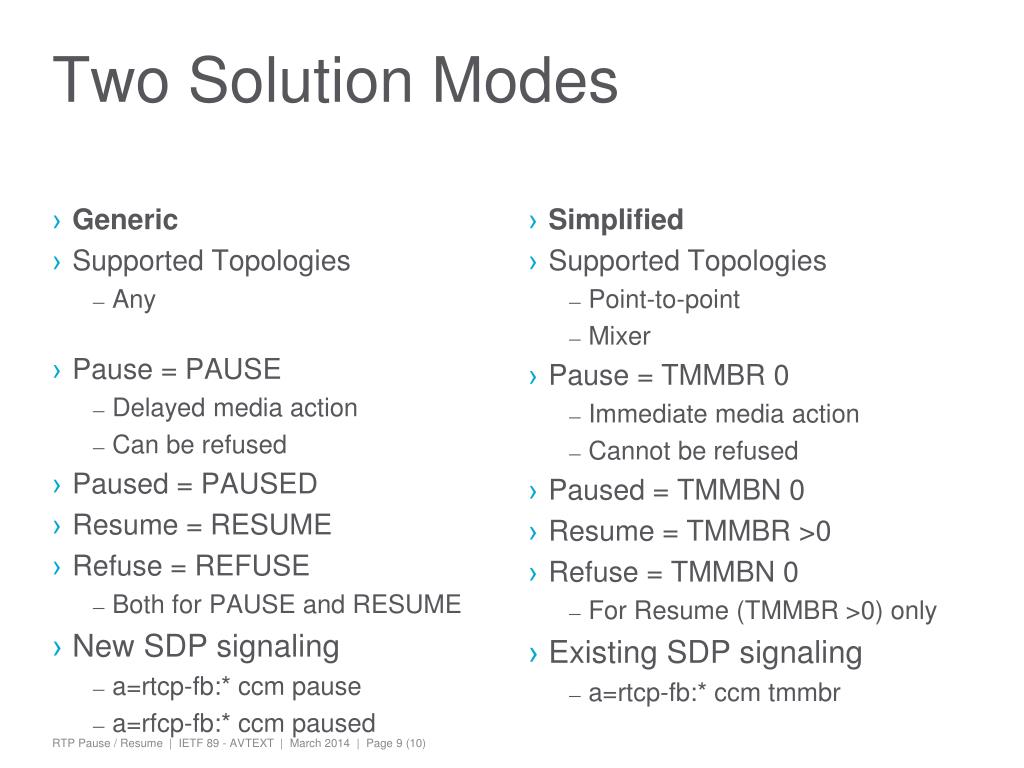 Two Solution Modes

› **Generic**
› Supported Topologies
– Any

› Pause = PAUSE
– Delayed media action
– Can be refused
› Paused = PAUSED
› Resume = RESUME
› Refuse = REFUSE
– Both for PAUSE and RESUME
› New SDP signaling
– a=rtcp-fb:* ccm pause
– a=rfcp-fb:* ccm paused

› **Simplified**
› Supported Topologies
– Point-to-point
– Mixer
› Pause = TMMBR 0
– Immediate media action
– Cannot be refused
› Paused = TMMBN 0
› Resume = TMMBR >0
› Refuse = TMMBN 0
– For Resume (TMMBR >0) only
› Existing SDP signaling
– a=rtcp-fb:* ccm tmmbr

RTP Pause / Resume | IETF 89 - AVTEXT | March 2014 | Page 9 (10)